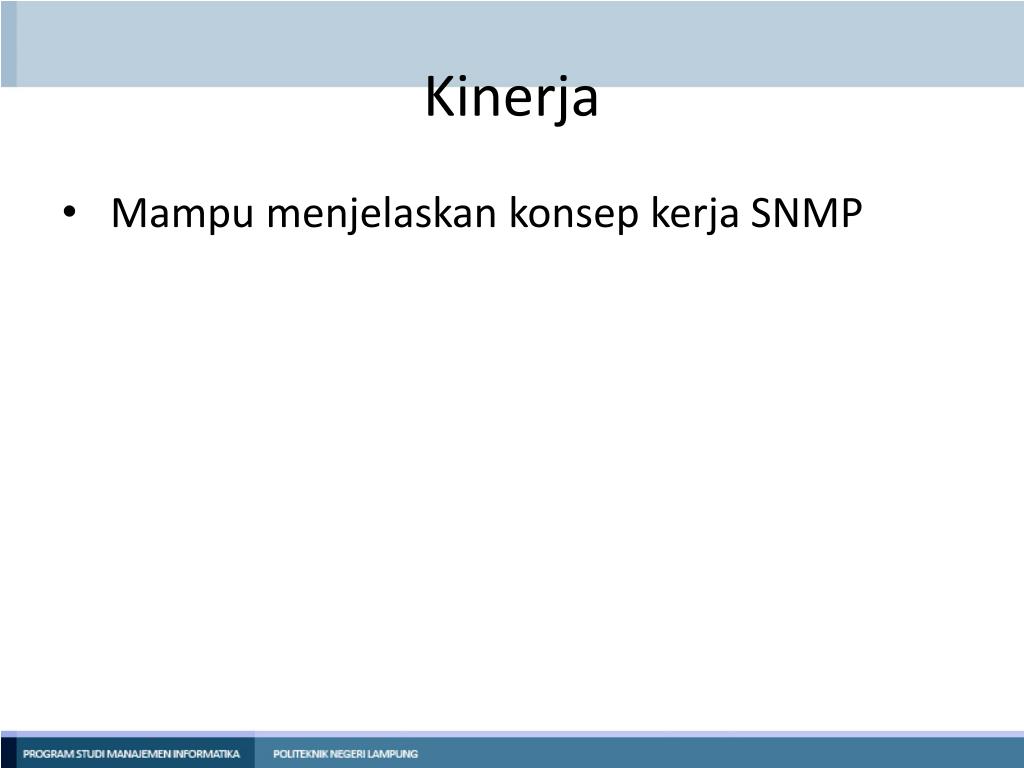 Kinerja

• Mampu menjelaskan konsep kerja SNMP

PROGRAM STUDI MANAJEMEN INFORMATIKA POLITEKNIK NEGERI LAMPUNG